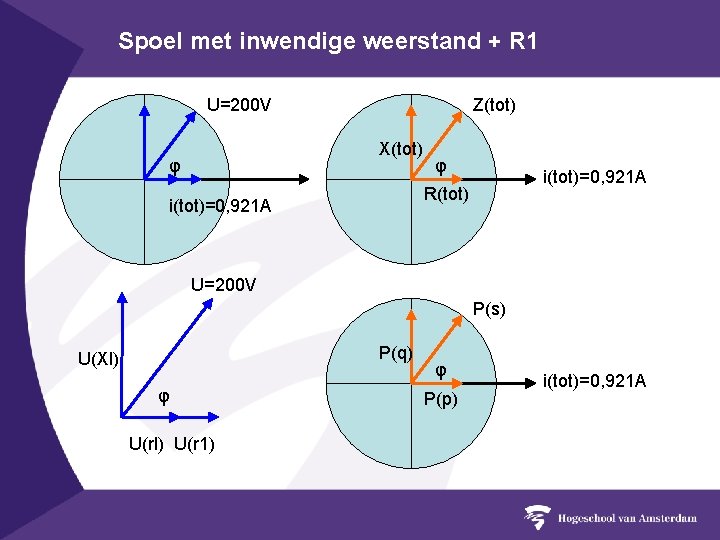 Spoel met inwendige weerstand + R1

U=200V
φ
i(tot)=0,921A

Z(tot)
X(tot)
φ
R(tot)
i(tot)=0,921A

U=200V
U(Xl)
φ
U(rl) U(r1)

P(s)
P(q)
φ
P(p)
i(tot)=0,921A

Hogeschool van Amsterdam